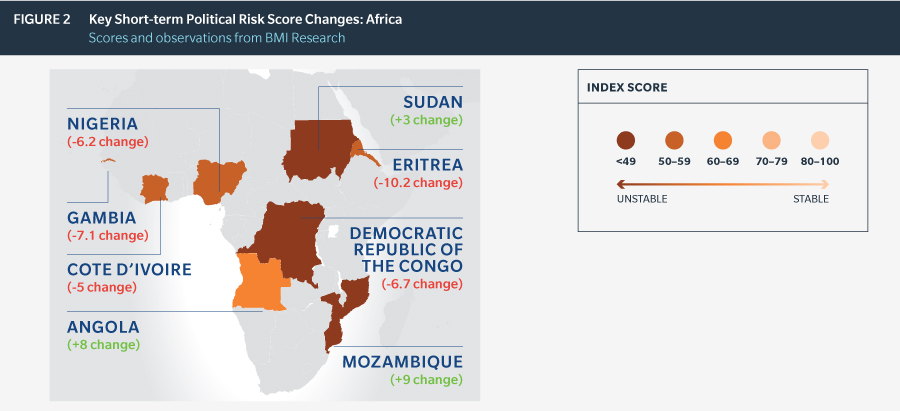 FIGURE 2 Key Short-term Political Risk Score Changes: Africa
Scores and observations from BMI Research

NIGERIA
(-6.2 change)

GAMBIA
(-7.1 change)

COTE D'IVOIRE
(-5 change)

ANGOLA
(+8 change)

SUDAN
(+3 change)

ERITREA
(-10.2 change)

DEMOCRATIC REPUBLIC OF THE CONGO
(-6.7 change)

MOZAMBIQUE
(+9 change)

INDEX SCORE

<49 50–59 60–69 70–79 80–100

UNSTABLE STABLE